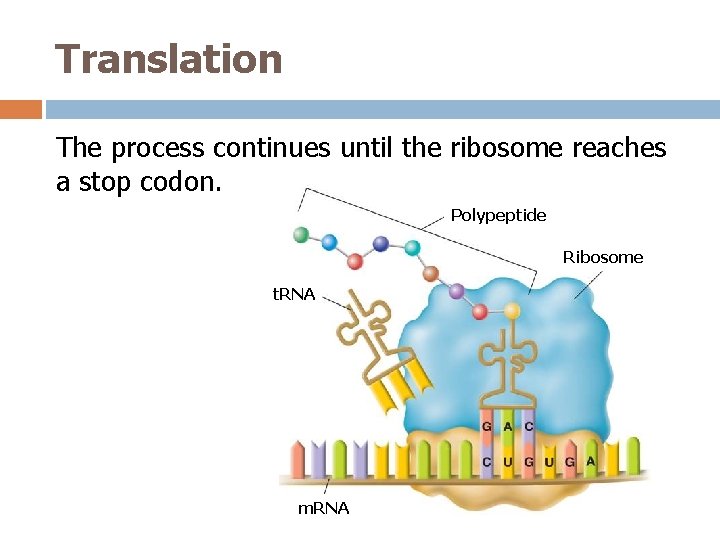 Translation

The process continues until the ribosome reaches a stop codon.

Polypeptide

Ribosome

tRNA

G A C

C U G U G A

mRNA